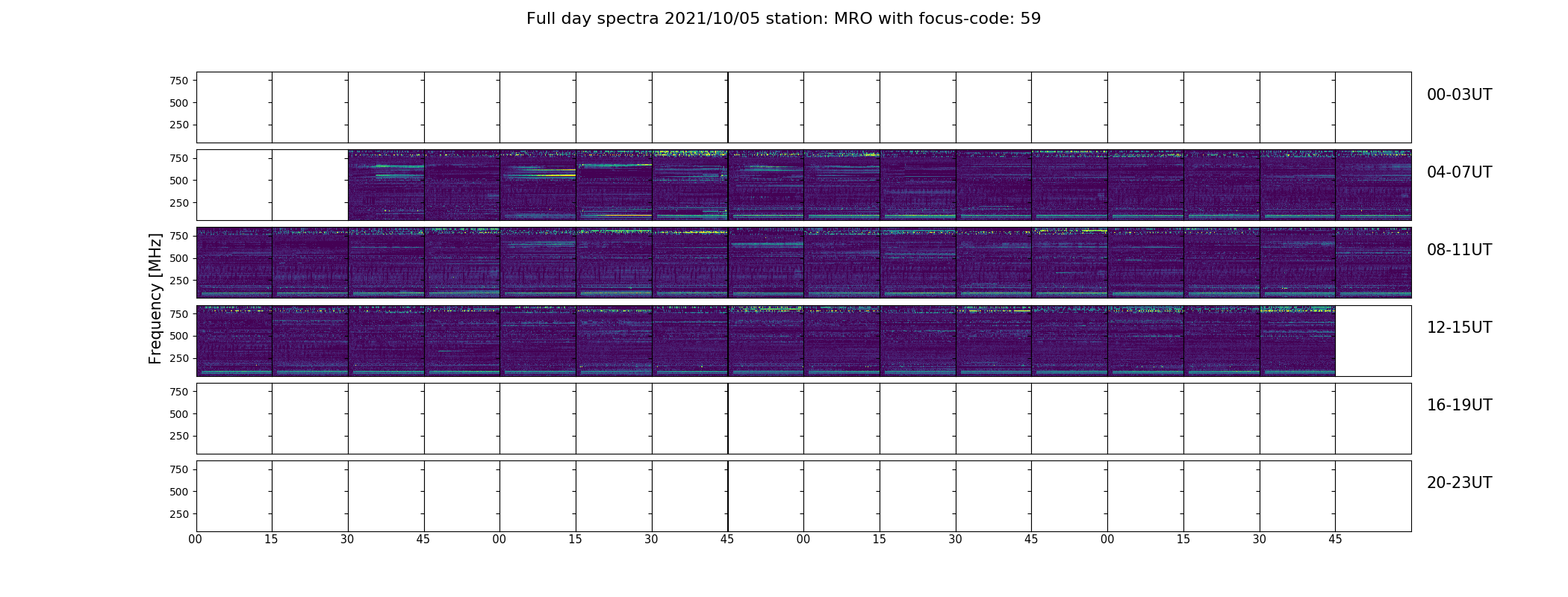 Full day spectra 2021/10/05 station: MRO with focus-code: 59

Frequency [MHz]

750
500
250

00-03UT

750
500
250

04-07UT

750
500
250

08-11UT

750
500
250

12-15UT

750
500
250

16-19UT

750
500
250

20-23UT

00 15 30 45 00 15 30 45 00 15 30 45 00 15 30 45